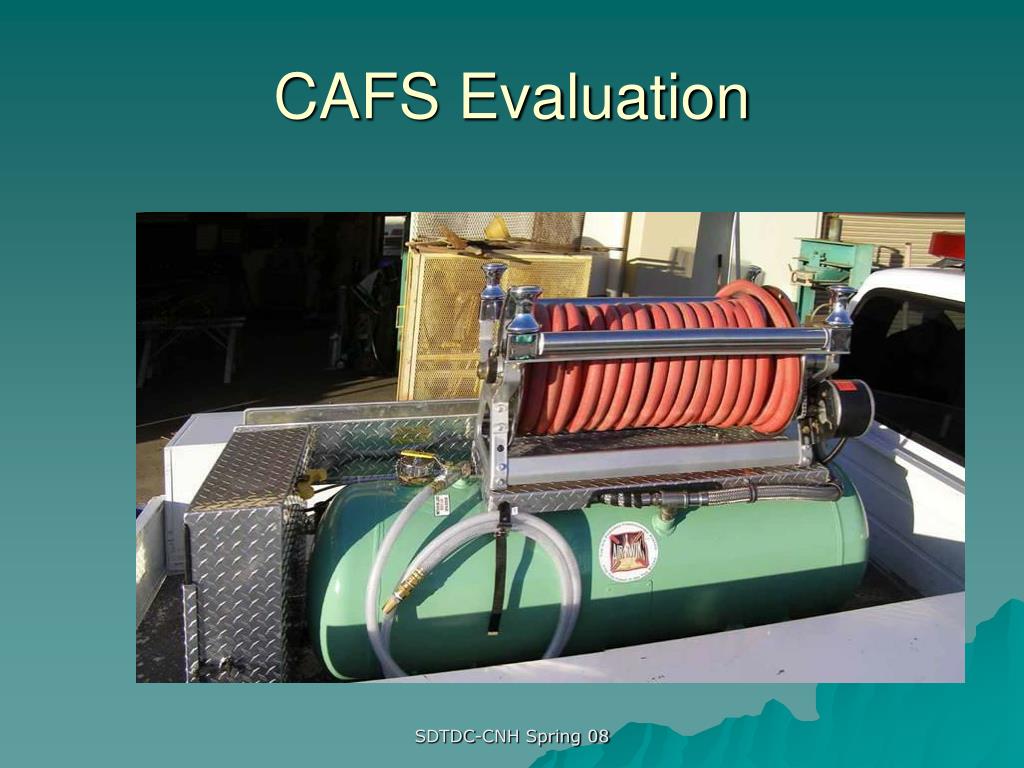 CAFS Evaluation

SDTDC-CNH Spring 08